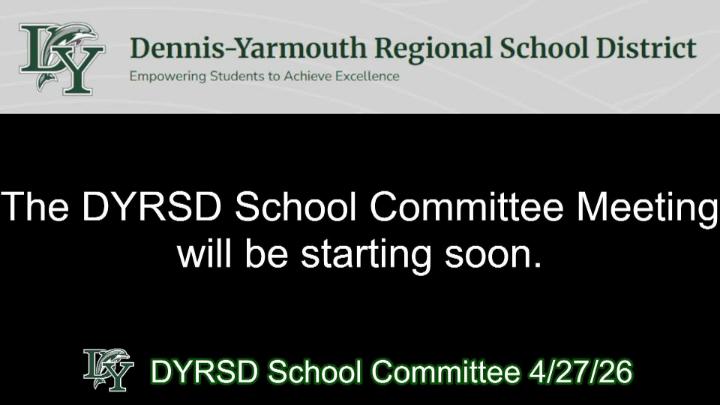 DY

Dennis-Yarmouth Regional School District
Empowering Students to Achieve Excellence

The DYRSD School Committee Meeting will be starting soon.

DY DYRSD School Committee 4/27/26